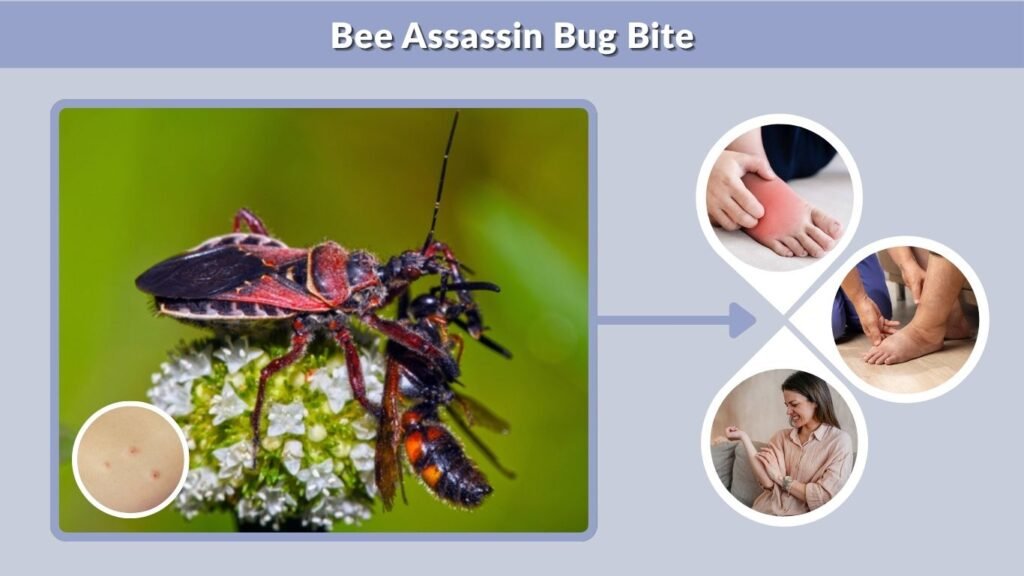 Bee Assassin Bug Bite